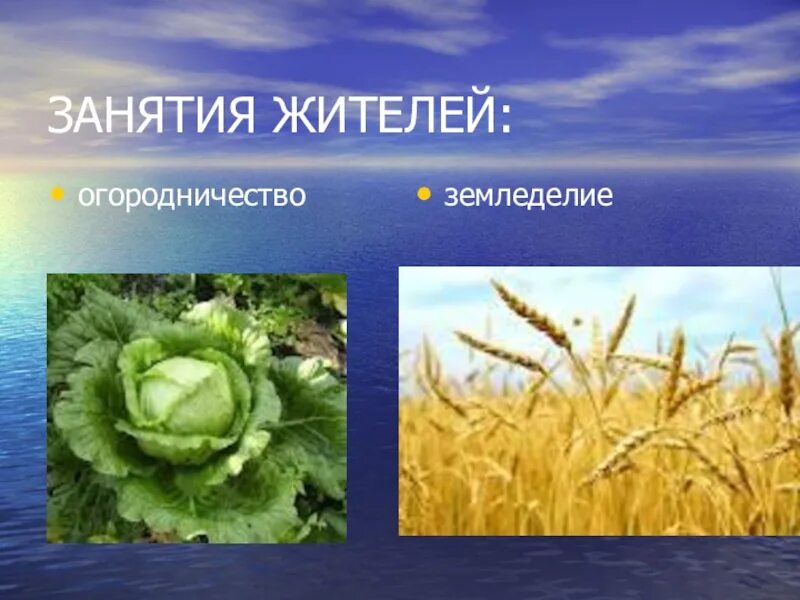 ЗАНЯТИЯ ЖИТЕЛЕЙ:

• огородничество

• земледелие